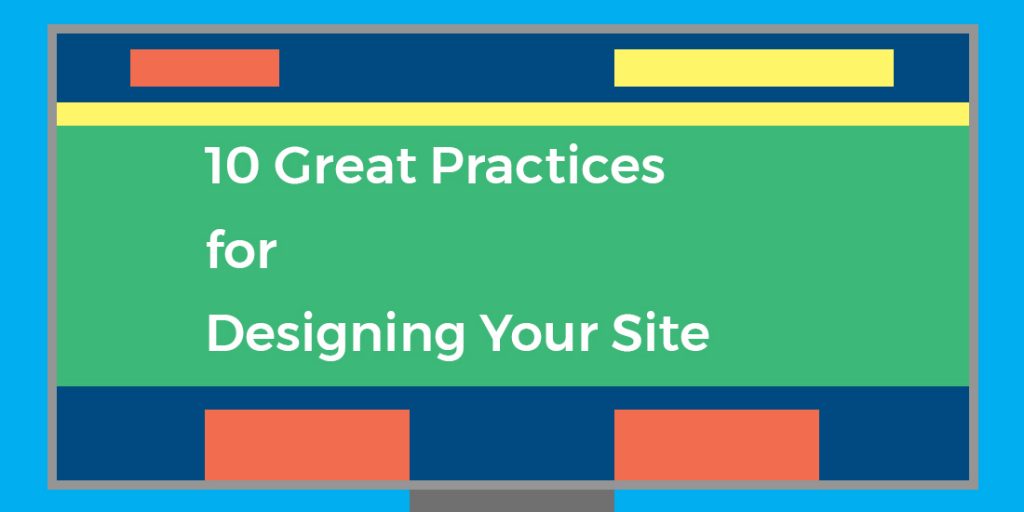 10 Great Practices
for
Designing Your Site